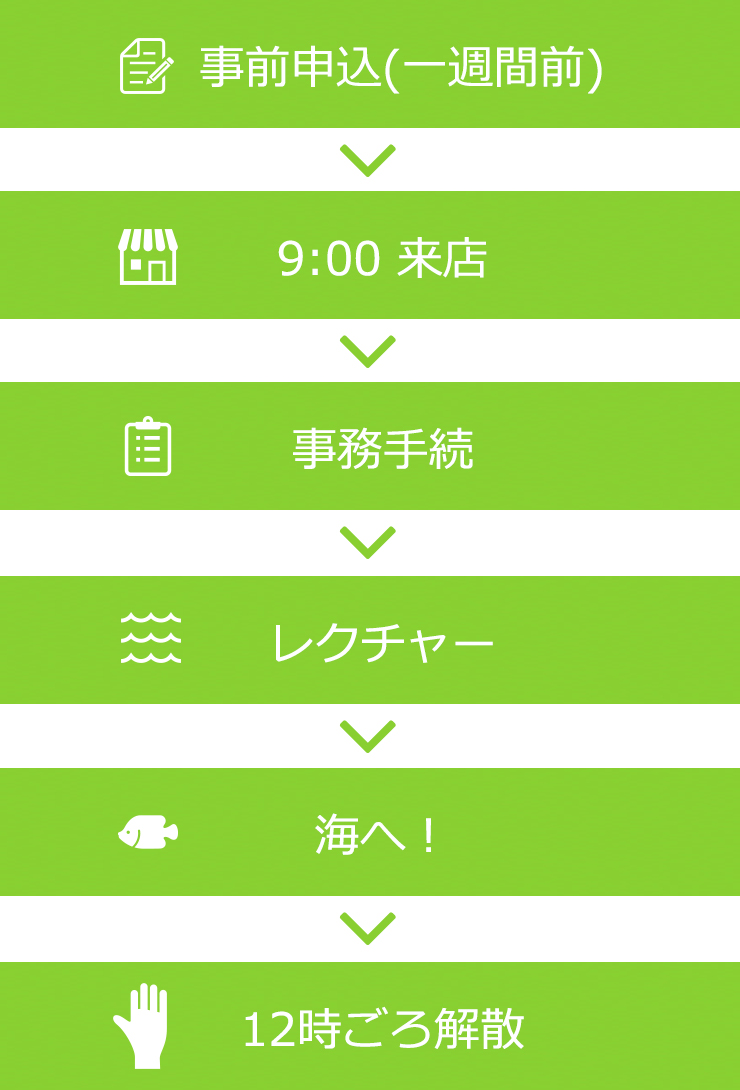 事前申込(一週間前)

9:00 来店

事務手続

レクチャー

海へ！

12時ごろ解散